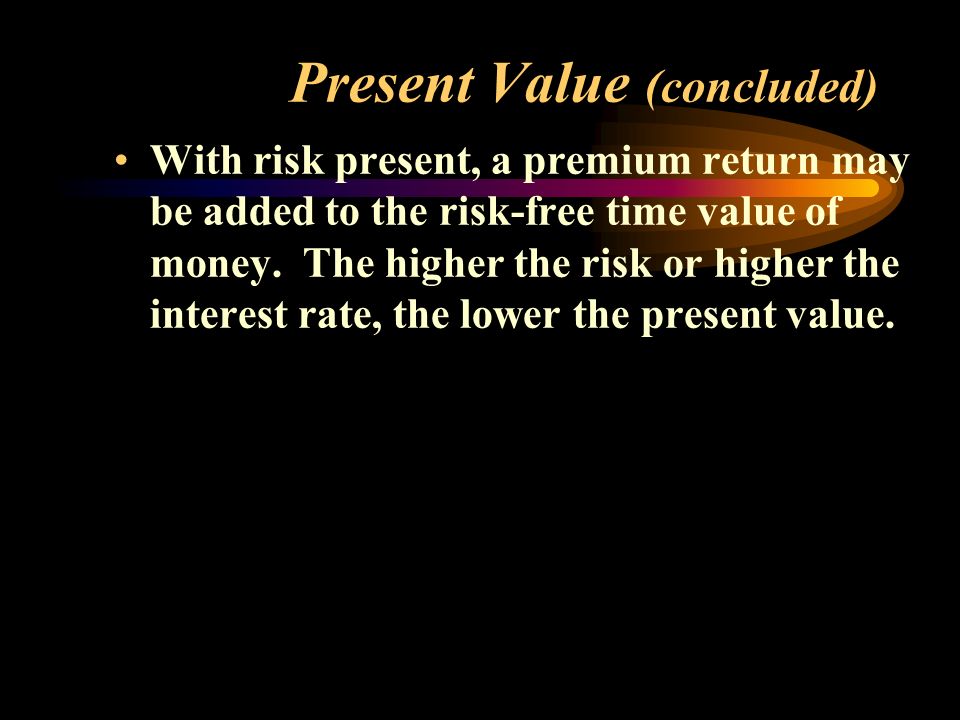 Present Value (concluded)

• With risk present, a premium return may be added to the risk-free time value of money. The higher the risk or higher the interest rate, the lower the present value.